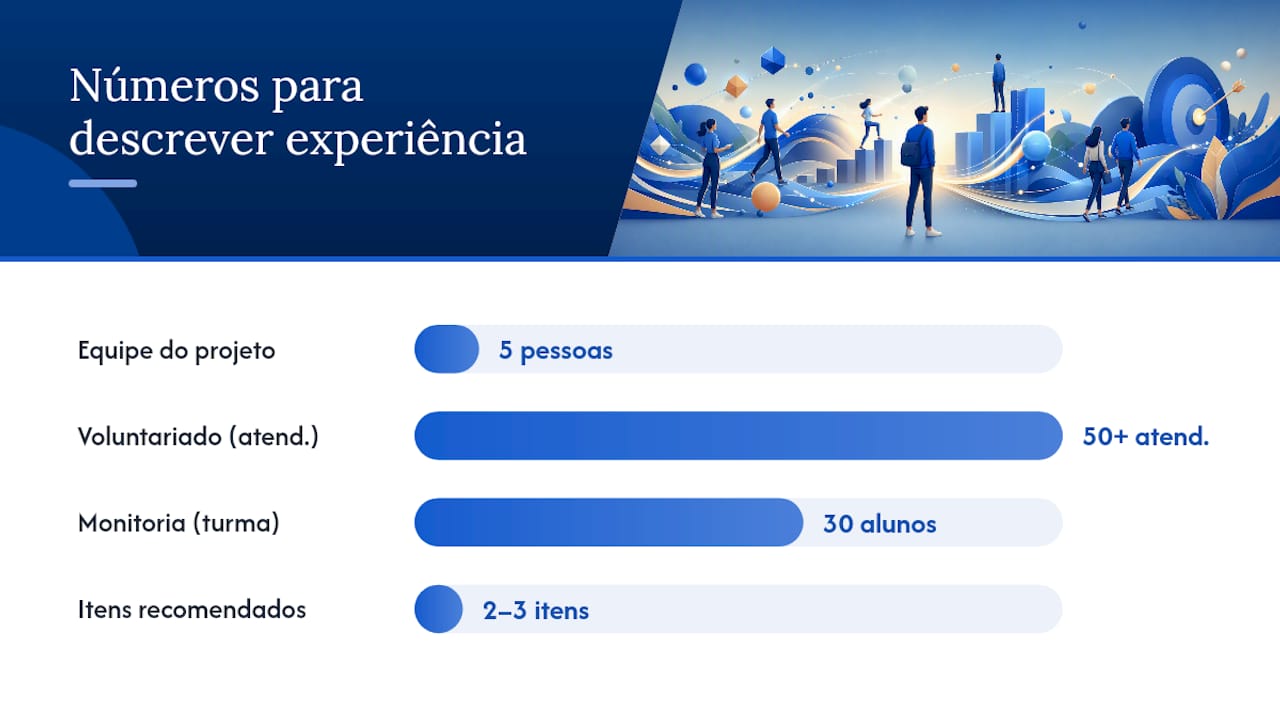 Números para descrever experiência

Equipe do projeto
5 pessoas

Voluntariado (atend.)
50+ atend.

Monitoria (turma)
30 alunos

Itens recomendados
2–3 itens